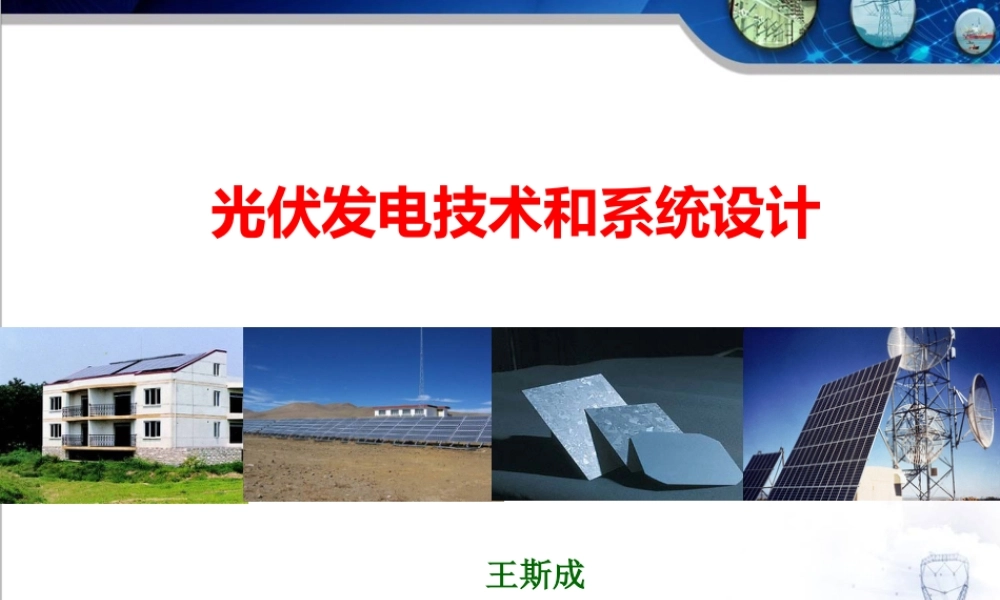 光伏发电技术和系统设计

王斯成